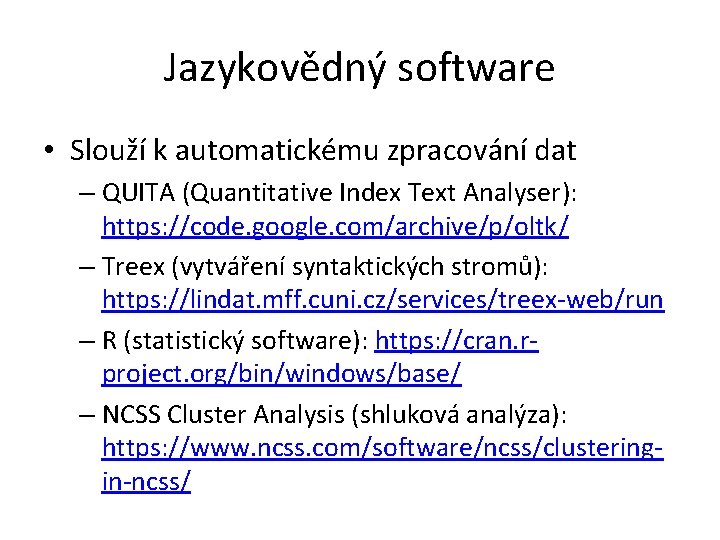 Jazykovědný software

• Slouží k automatickému zpracování dat
  – QUITA (Quantitative Index Text Analyser): https://code.google.com/archive/p/oltk/
  – Treex (vytváření syntaktických stromů): https://lindat.mff.cuni.cz/services/treex-web/run
  – R (statistický software): https://cran.r-project.org/bin/windows/base/
  – NCSS Cluster Analysis (shluková analýza): https://www.ncss.com/software/ncss/clustering-in-ncss/